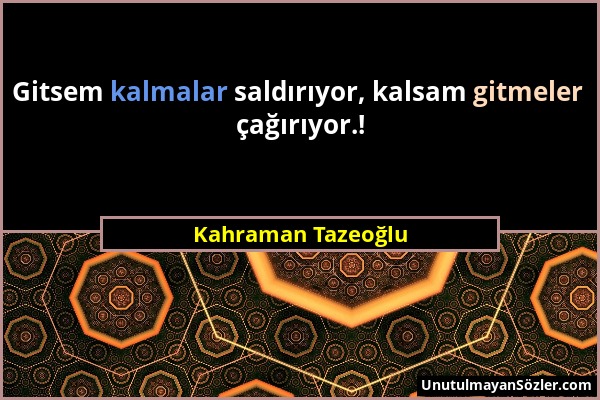 Gitsem kalmalar saldırıyor, kalsam gitmeler çağırıyor.!

Kahraman Tazeoğlu

UnutulmayanSözler.com